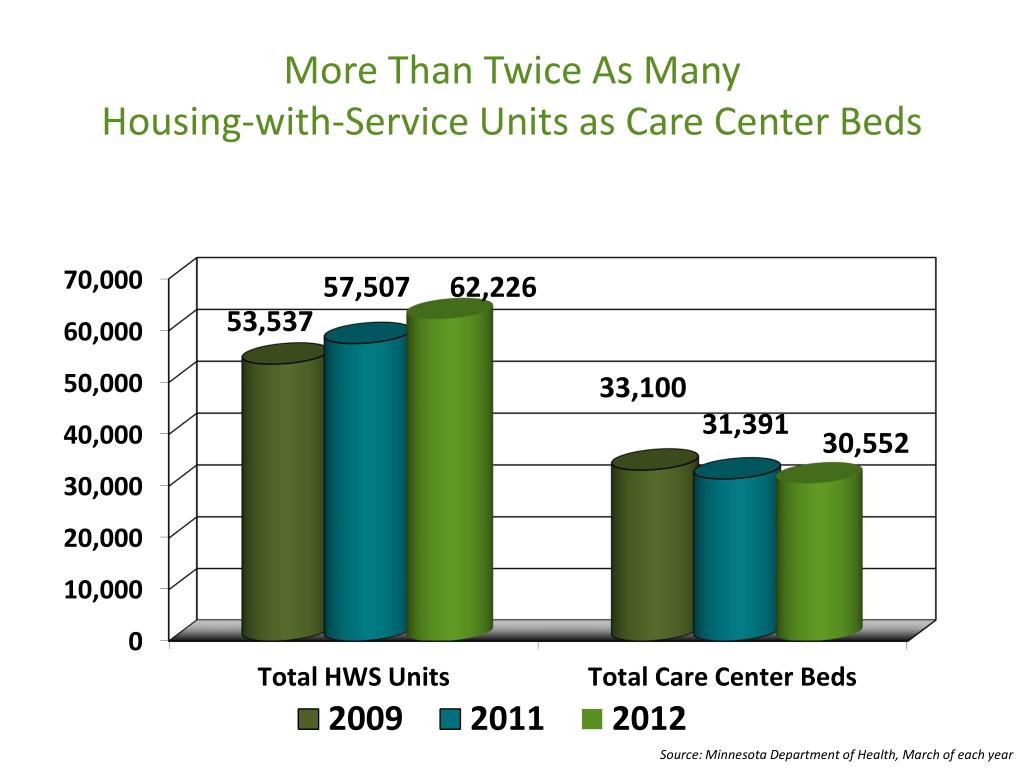 More Than Twice As Many
Housing-with-Service Units as Care Center Beds

70,000
60,000
50,000
40,000
30,000
20,000
10,000
0

53,537
57,507
62,226
33,100
31,391
30,552

Total HWS Units
Total Care Center Beds

2009 2011 2012

Source: Minnesota Department of Health, March of each year